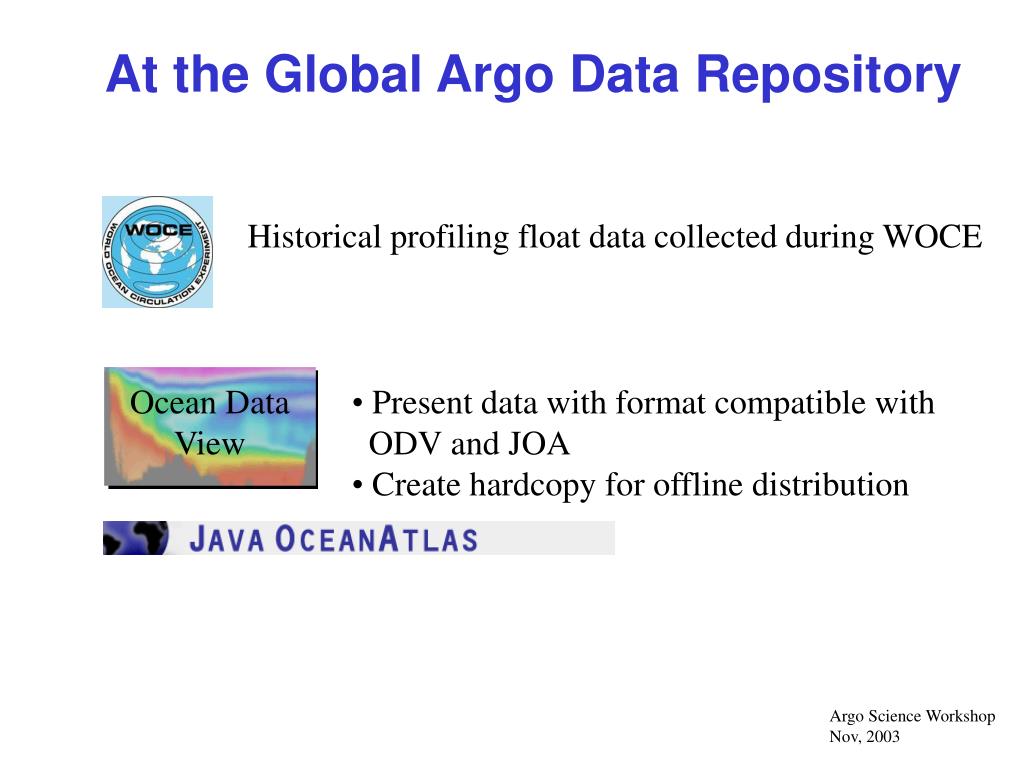 At the Global Argo Data Repository

WOCE
WORLD OCEAN CIRCULATION EXPERIMENT

Historical profiling float data collected during WOCE

Ocean Data View

• Present data with format compatible with ODV and JOA
• Create hardcopy for offline distribution

JAVA OCEANATLAS

Argo Science Workshop
Nov, 2003